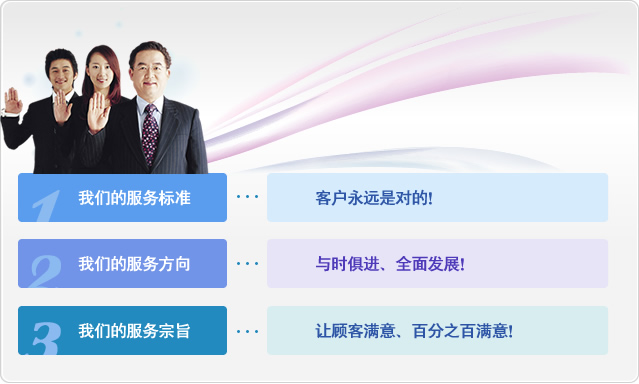 1 我们的服务标准 ··· 客户永远是对的!

2 我们的服务方向 ··· 与时俱进、全面发展!

3 我们的服务宗旨 ··· 让顾客满意、百分之百满意!